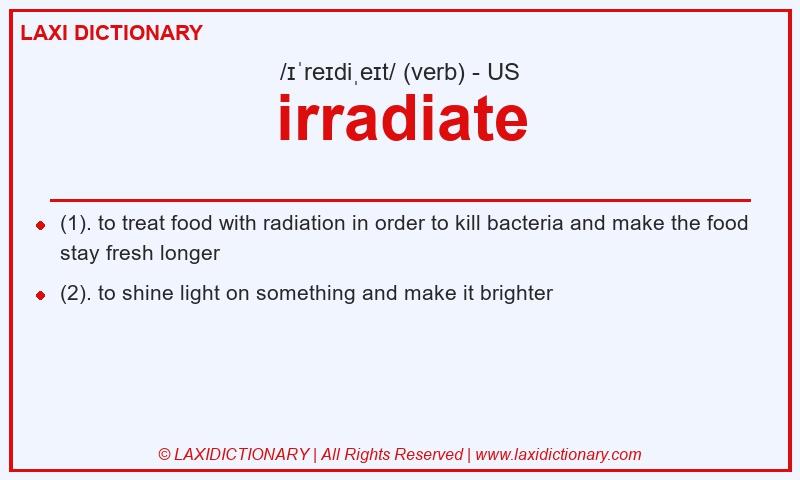 LAXI DICTIONARY

/ɪˈreɪdiˌeɪt/ (verb) - US

irradiate

- (1). to treat food with radiation in order to kill bacteria and make the food stay fresh longer
- (2). to shine light on something and make it brighter

© LAXIDICTIONARY | All Rights Reserved | www.laxidictionary.com